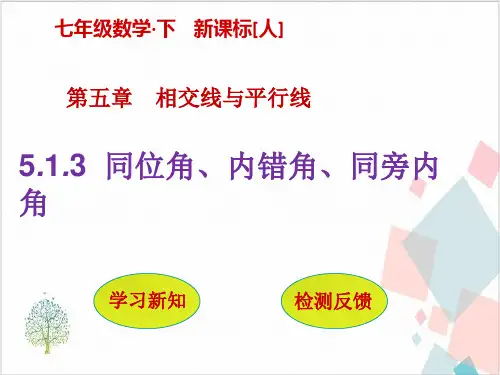 七年级数学·下　新课标[人]

第五章　相交线与平行线

5.1.3 同位角、内错角、同旁内角

学习新知

检测反馈